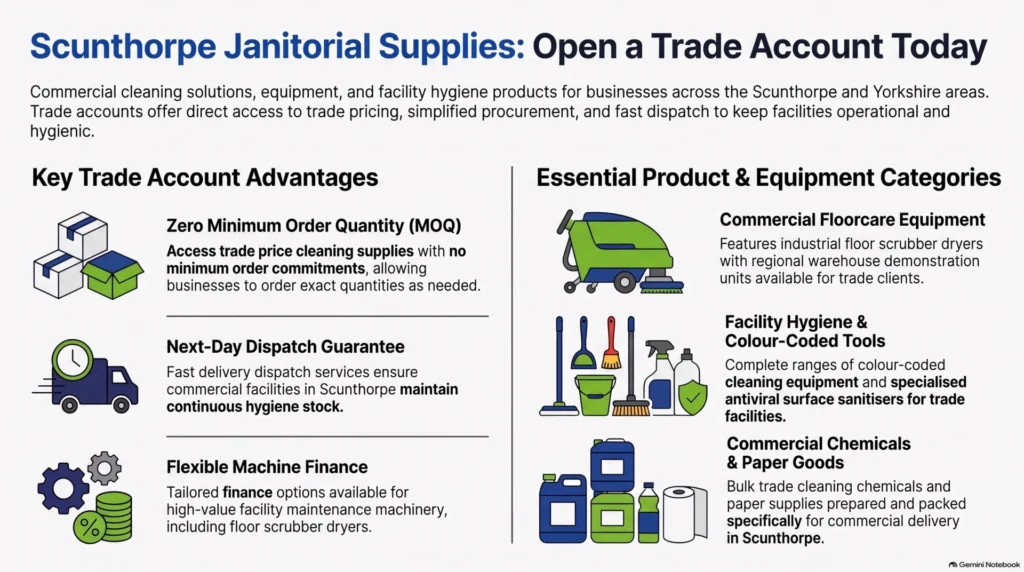 Scunthorpe Janitorial Supplies: Open a Trade Account Today

Commercial cleaning solutions, equipment, and facility hygiene products for businesses across the Scunthorpe and Yorkshire areas. Trade accounts offer direct access to trade pricing, simplified procurement, and fast dispatch to keep facilities operational and hygienic.

Key Trade Account Advantages

Zero Minimum Order Quantity (MOQ)
Access trade price cleaning supplies with no minimum order commitments, allowing businesses to order exact quantities as needed.

Next-Day Dispatch Guarantee
Fast delivery dispatch services ensure commercial facilities in Scunthorpe maintain continuous hygiene stock.

Flexible Machine Finance
Tailored finance options available for high-value facility maintenance machinery, including floor scrubber dryers.

Essential Product & Equipment Categories

Commercial Floorcare Equipment
Features industrial floor scrubber dryers with regional warehouse demonstration units available for trade clients.

Facility Hygiene & Colour-Coded Tools
Complete ranges of colour-coded cleaning equipment and specialised antiviral surface sanitisers for trade facilities.

Commercial Chemicals & Paper Goods
Bulk trade cleaning chemicals and paper supplies prepared and packed specifically for commercial delivery in Scunthorpe.

Gemini Notebook